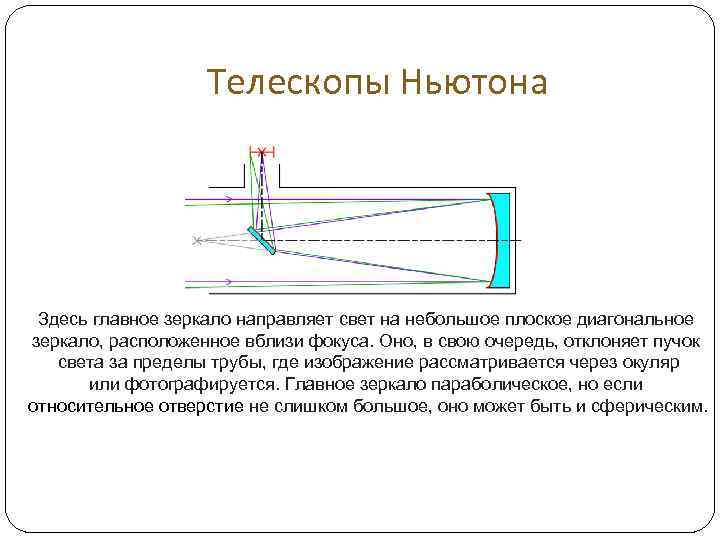 Телескопы Ньютона

Здесь главное зеркало направляет свет на небольшое плоское диагональное зеркало, расположенное вблизи фокуса. Оно, в свою очередь, отклоняет пучок света за пределы трубы, где изображение рассматривается через окуляр или фотографируется. Главное зеркало параболическое, но если относительное отверстие не слишком большое, оно может быть и сферическим.